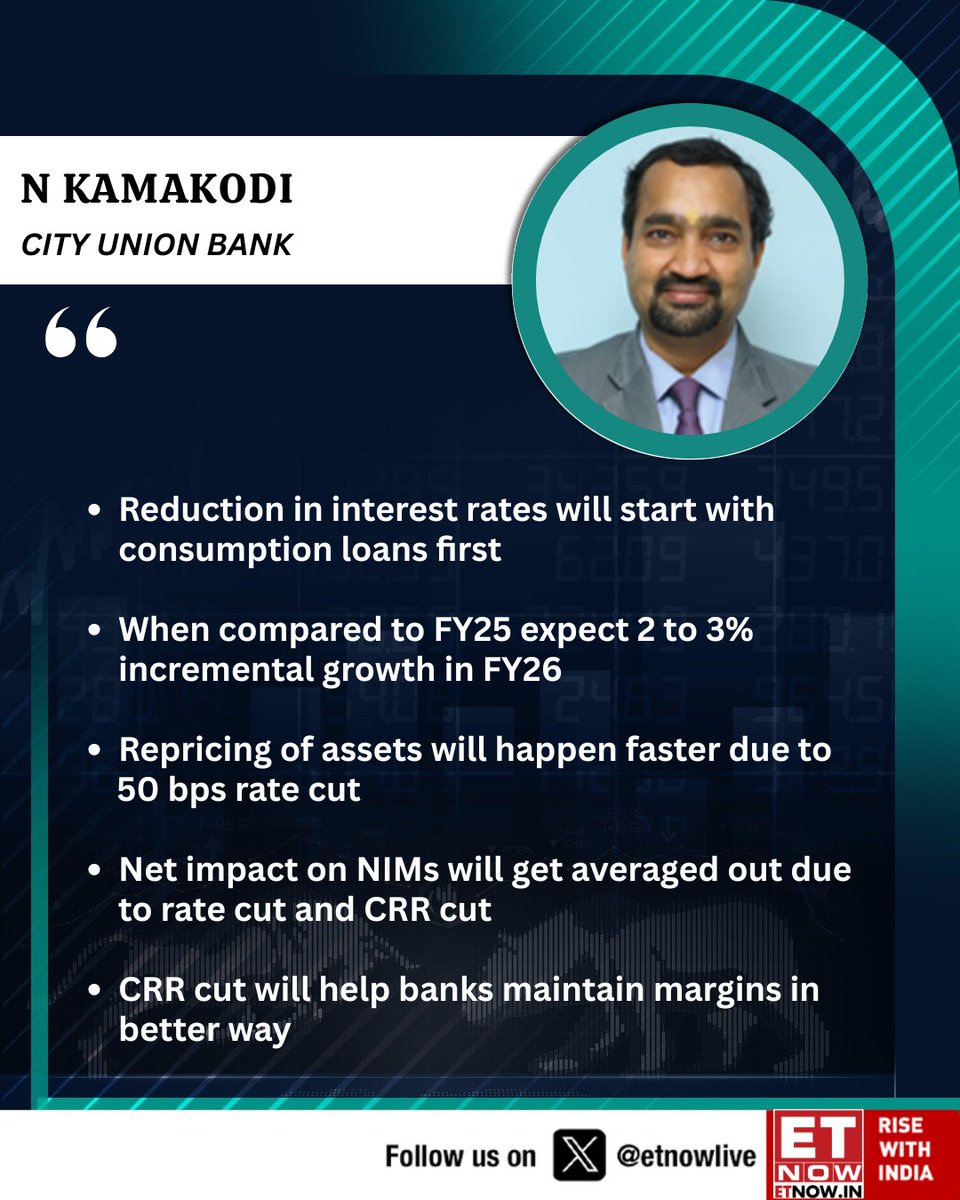 N KAMAKODI
CITY UNION BANK

“

• Reduction in interest rates will start with consumption loans first

• When compared to FY25 expect 2 to 3% incremental growth in FY26

• Repricing of assets will happen faster due to 50 bps rate cut

• Net impact on NIMs will get averaged out due to rate cut and CRR cut

• CRR cut will help banks maintain margins in better way

Follow us on @etnowlive

ET NOW ETNOW.IN RISE WITH INDIA